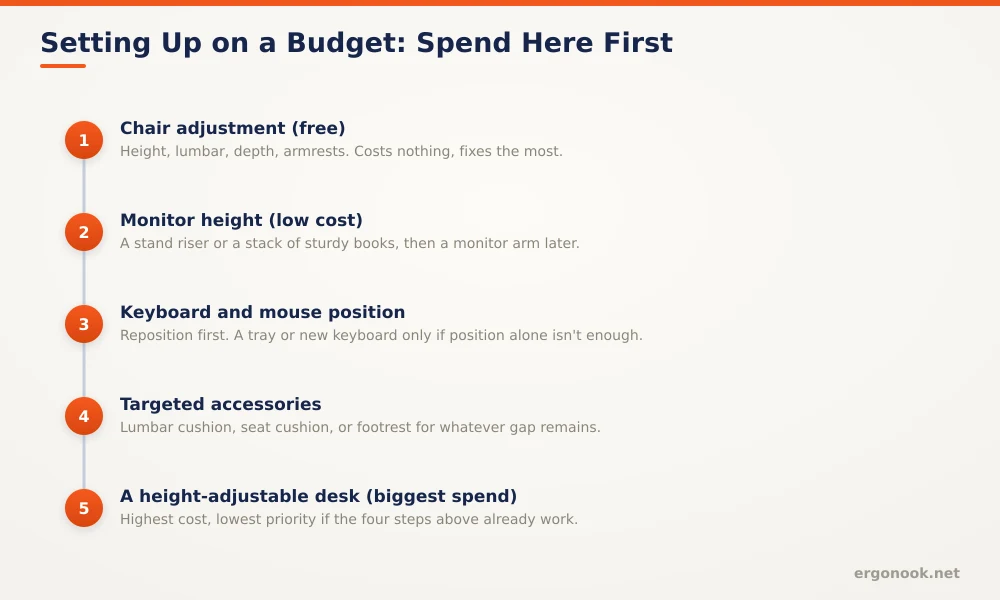 Setting Up on a Budget: Spend Here First

1
Chair adjustment (free)
Height, lumbar, depth, armrests. Costs nothing, fixes the most.

2
Monitor height (low cost)
A stand riser or a stack of sturdy books, then a monitor arm later.

3
Keyboard and mouse position
Reposition first. A tray or new keyboard only if position alone isn't enough.

4
Targeted accessories
Lumbar cushion, seat cushion, or footrest for whatever gap remains.

5
A height-adjustable desk (biggest spend)
Highest cost, lowest priority if the four steps above already work.

ergonook.net